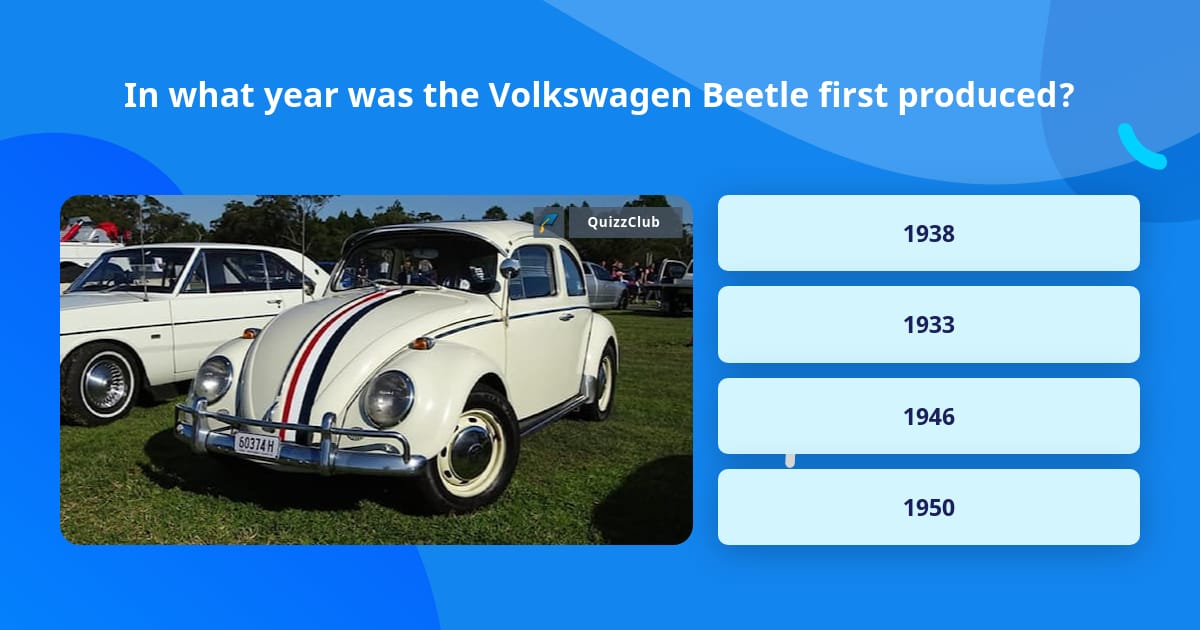 In what year was the Volkswagen Beetle first produced?

QuizzClub

60374H

1938

1933

1946

1950